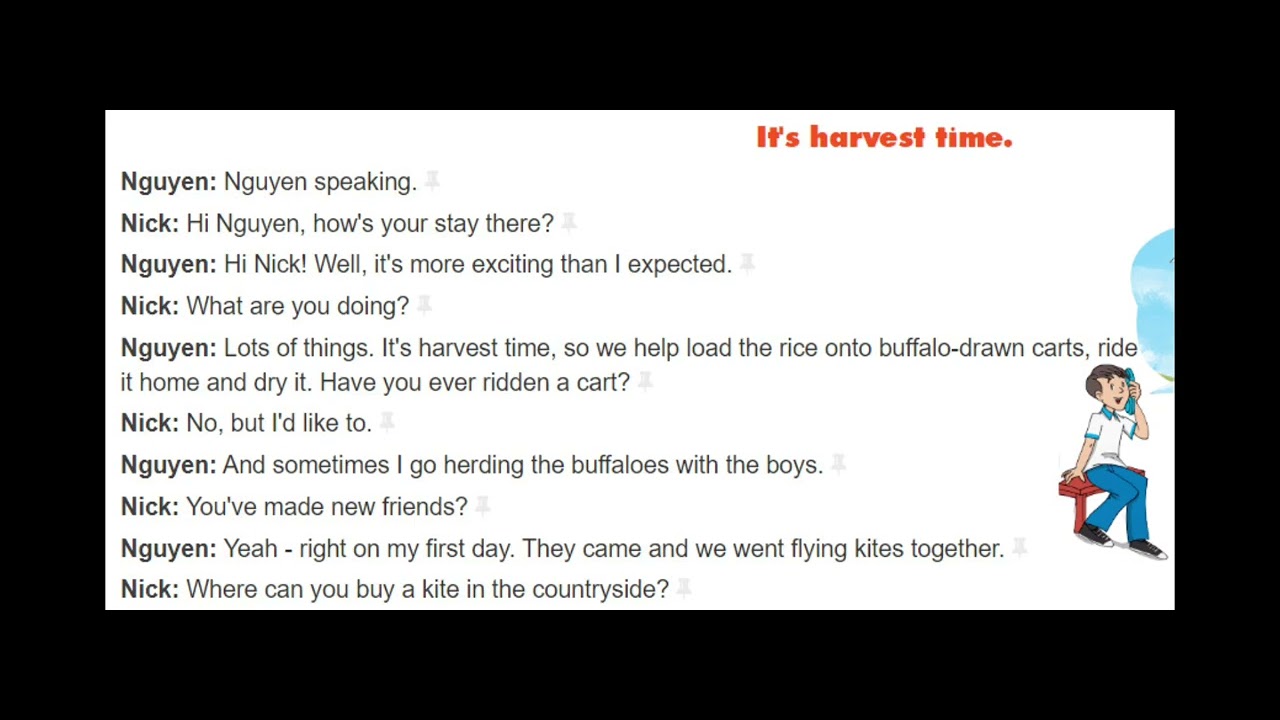 It's harvest time.

Nguyen: Nguyen speaking.

Nick: Hi Nguyen, how's your stay there?

Nguyen: Hi Nick! Well, it's more exciting than I expected.

Nick: What are you doing?

Nguyen: Lots of things. It's harvest time, so we help load the rice onto buffalo-drawn carts, ride it home and dry it. Have you ever ridden a cart?

Nick: No, but I'd like to.

Nguyen: And sometimes I go herding the buffaloes with the boys.

Nick: You've made new friends?

Nguyen: Yeah - right on my first day. They came and we went flying kites together.

Nick: Where can you buy a kite in the countryside?